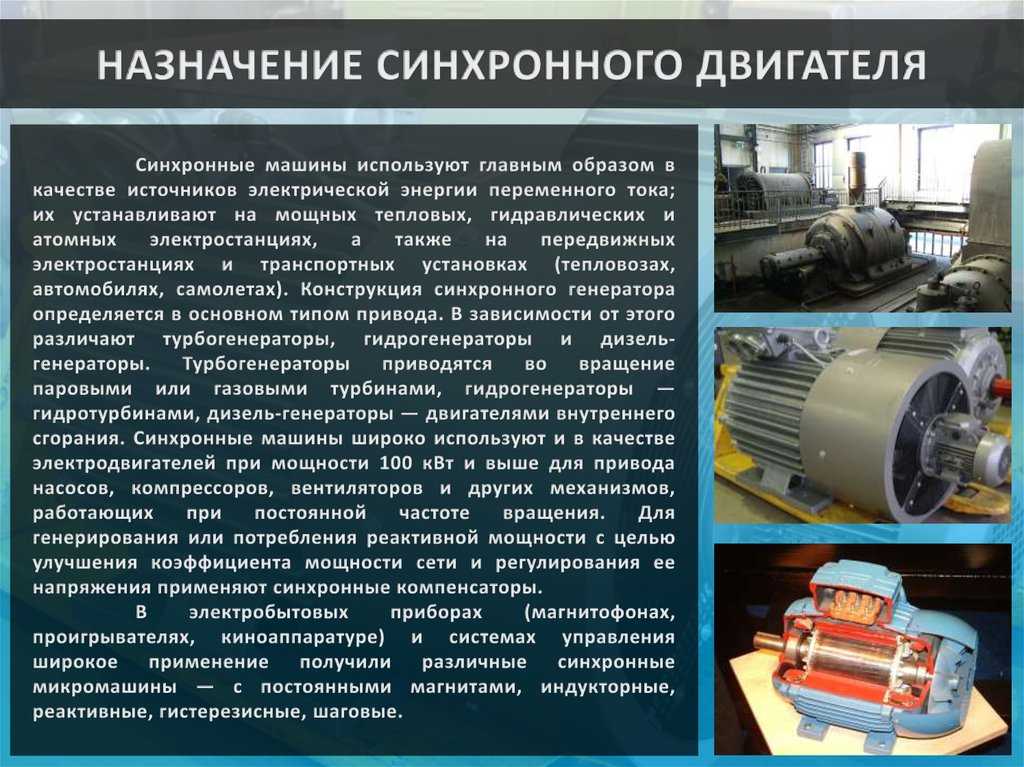 НАЗНАЧЕНИЕ СИНХРОННОГО ДВИГАТЕЛЯ

Синхронные машины используют главным образом в качестве источников электрической энергии переменного тока; их устанавливают на мощных тепловых, гидравлических и атомных электростанциях, а также на передвижных электростанциях и транспортных установках (тепловозах, автомобилях, самолетах). Конструкция синхронного генератора определяется в основном типом привода. В зависимости от этого различают турбогенераторы, гидрогенераторы и дизель-генераторы. Турбогенераторы приводятся во вращение паровыми или газовыми турбинами, гидрогенераторы — гидротурбинами, дизель-генераторы — двигателями внутреннего сгорания. Синхронные машины широко используют и в качестве электродвигателей при мощности 100 кВт и выше для привода насосов, компрессоров, вентиляторов и других механизмов, работающих при постоянной частоте вращения. Для генерирования или потребления реактивной мощности с целью улучшения коэффициента мощности сети и регулирования ее напряжения применяют синхронные компенсаторы.

В электробытовых приборах (магнитофонах, проигрывателях, киноаппаратуре) и системах управления широкое применение получили различные синхронные микромашины — с постоянными магнитами, индукторные, реактивные, гистерезисные, шаговые.